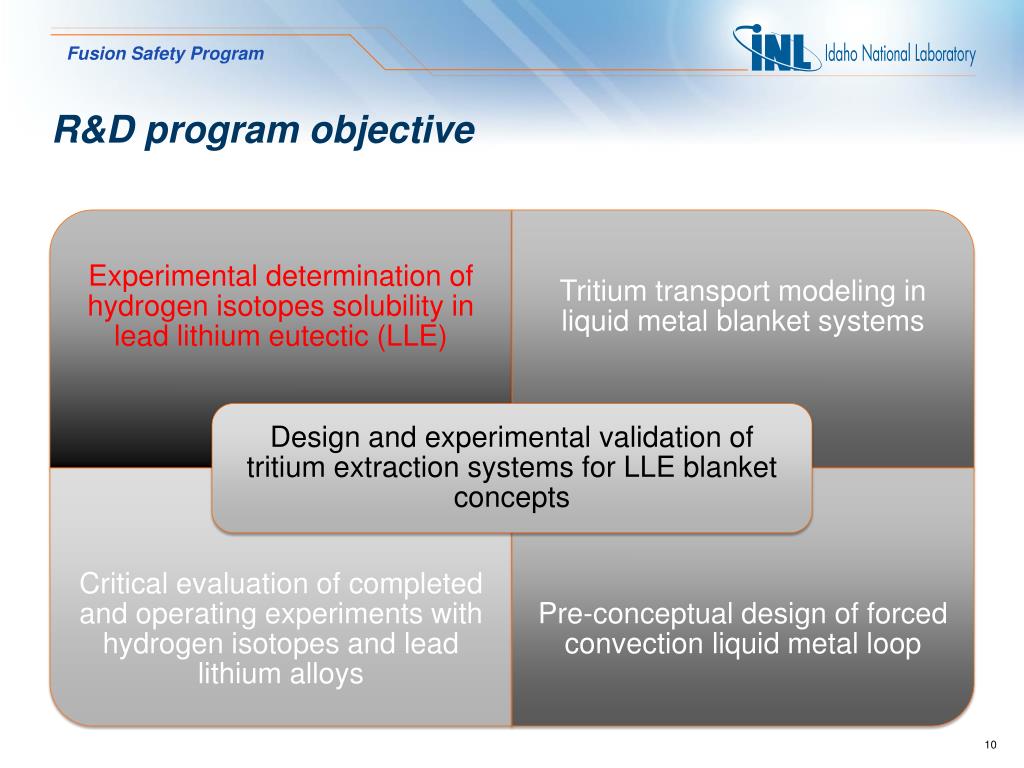 Fusion Safety Program

INL Idaho National Laboratory

R&D program objective

Experimental determination of hydrogen isotopes solubility in lead lithium eutectic (LLE)

Tritium transport modeling in liquid metal blanket systems

Design and experimental validation of tritium extraction systems for LLE blanket concepts

Critical evaluation of completed and operating experiments with hydrogen isotopes and lead lithium alloys

Pre-conceptual design of forced convection liquid metal loop

10